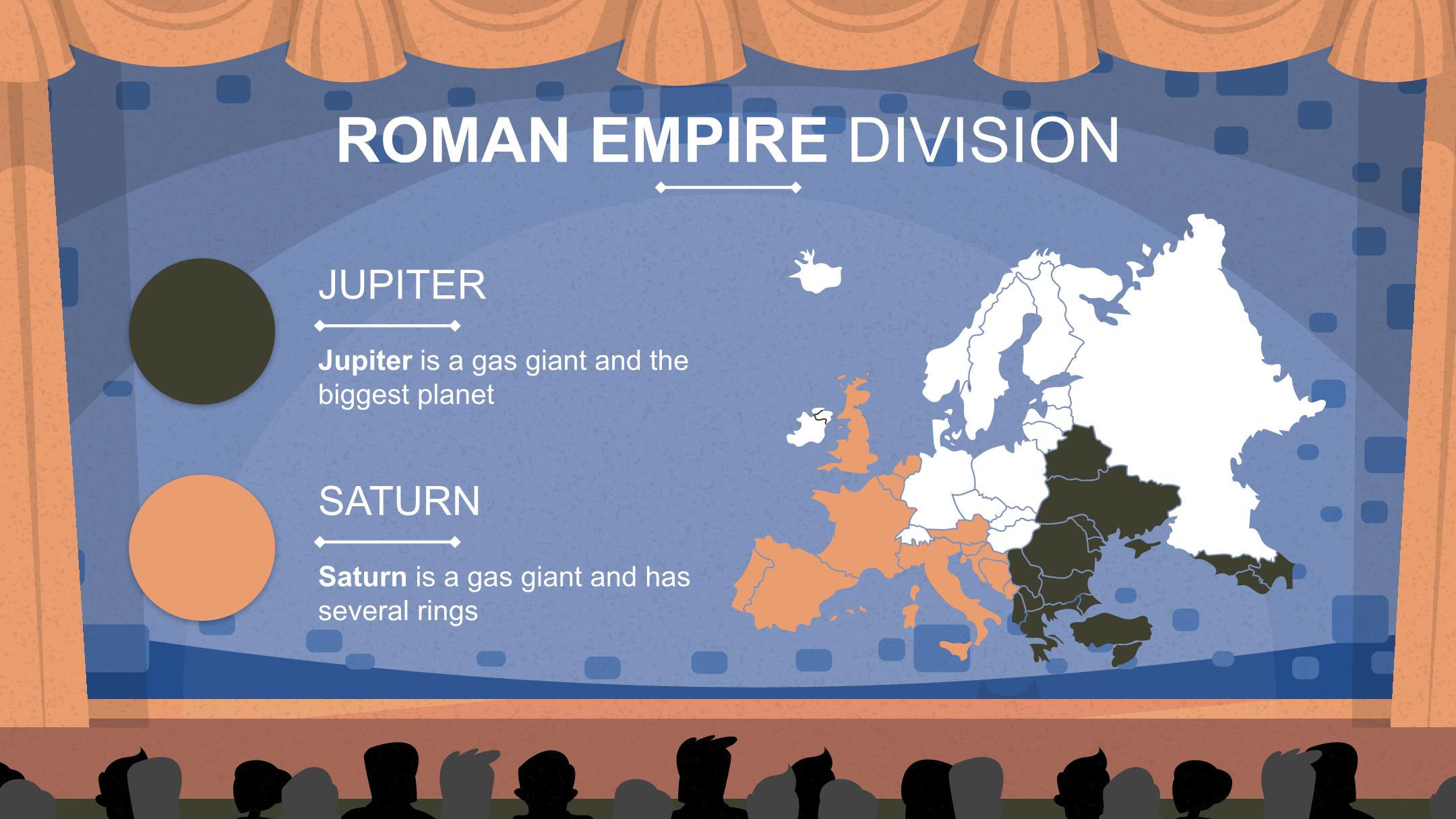 ROMAN EMPIRE DIVISION

JUPITER

Jupiter is a gas giant and the biggest planet

SATURN

Saturn is a gas giant and has several rings